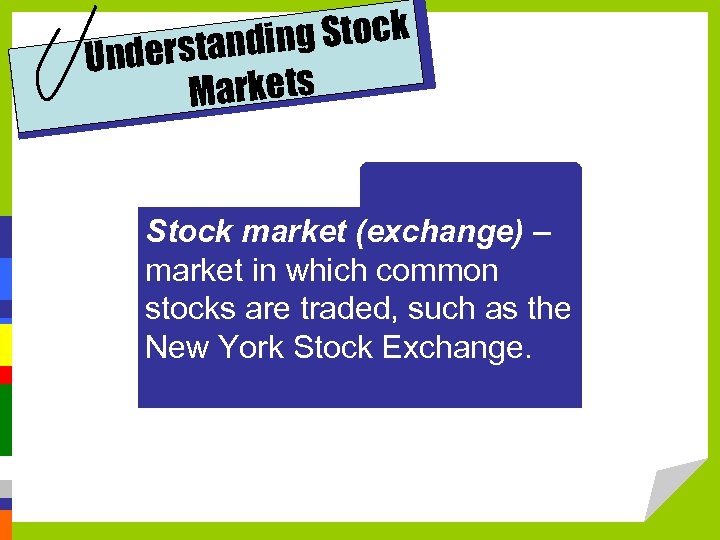 Understanding Stock Markets

Stock market (exchange) – market in which common stocks are traded, such as the New York Stock Exchange.